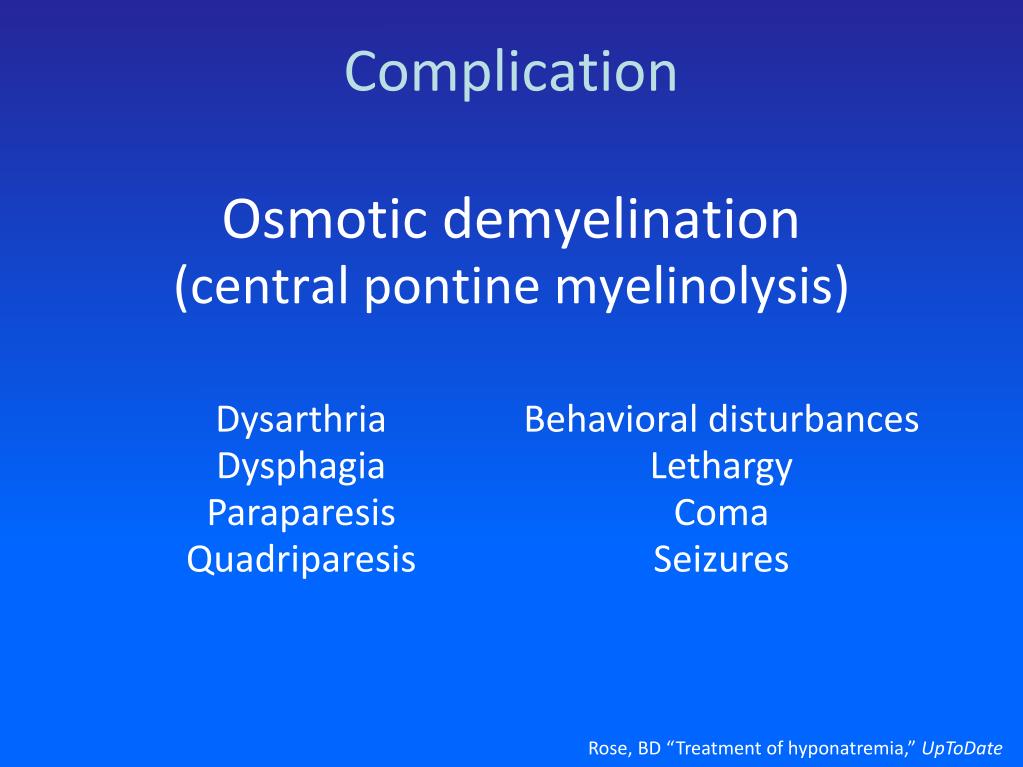 Complication

Osmotic demyelination
(central pontine myelinolysis)

Dysarthria
Dysphagia
Paraparesis
Quadriparesis

Behavioral disturbances
Lethargy
Coma
Seizures

Rose, BD “Treatment of hyponatremia,” UpToDate